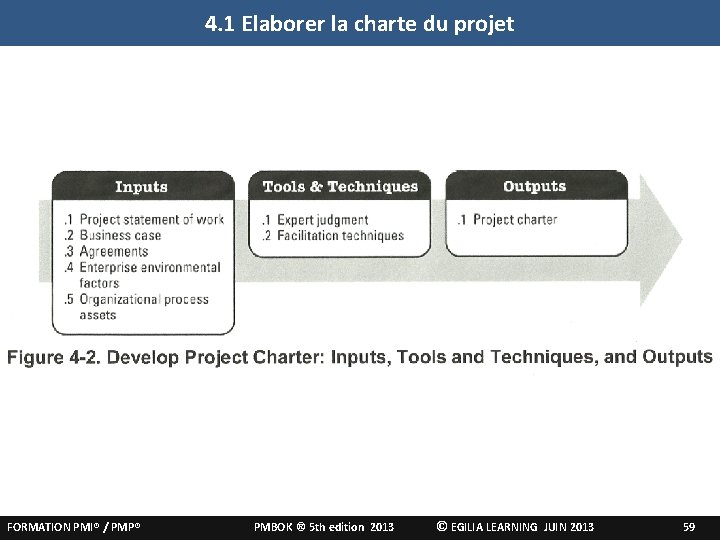 4.1 Elaborer la charte du projet

Inputs

.1 Project statement of work
.2 Business case
.3 Agreements
.4 Enterprise environmental factors
.5 Organizational process assets

Tools & Techniques

.1 Expert judgment
.2 Facilitation techniques

Outputs

.1 Project charter

Figure 4-2. Develop Project Charter: Inputs, Tools and Techniques, and Outputs

FORMATION PMI® / PMP®
PMBOK ® 5th edition 2013
© EGILIA LEARNING JUIN 2013
59